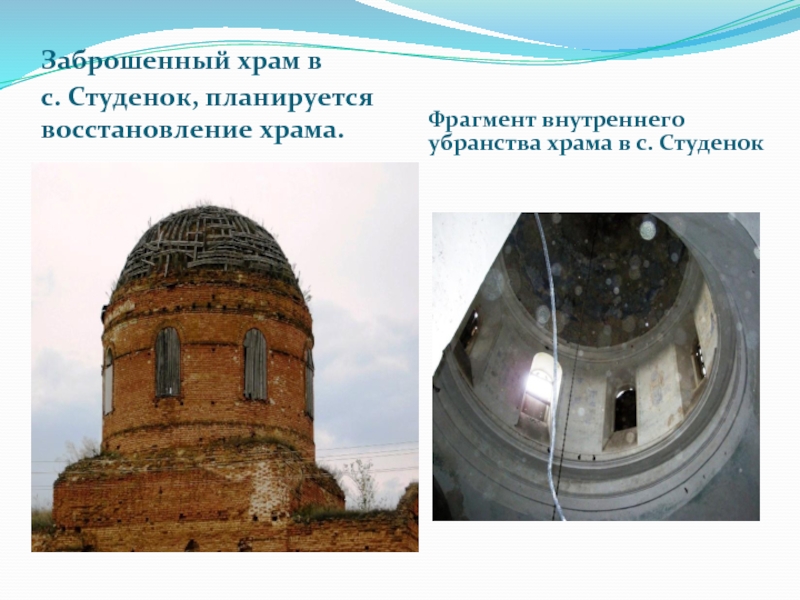 Заброшенный храм в
с. Студенок, планируется восстановление храма.

Фрагмент внутреннего убранства храма в с. Студенок